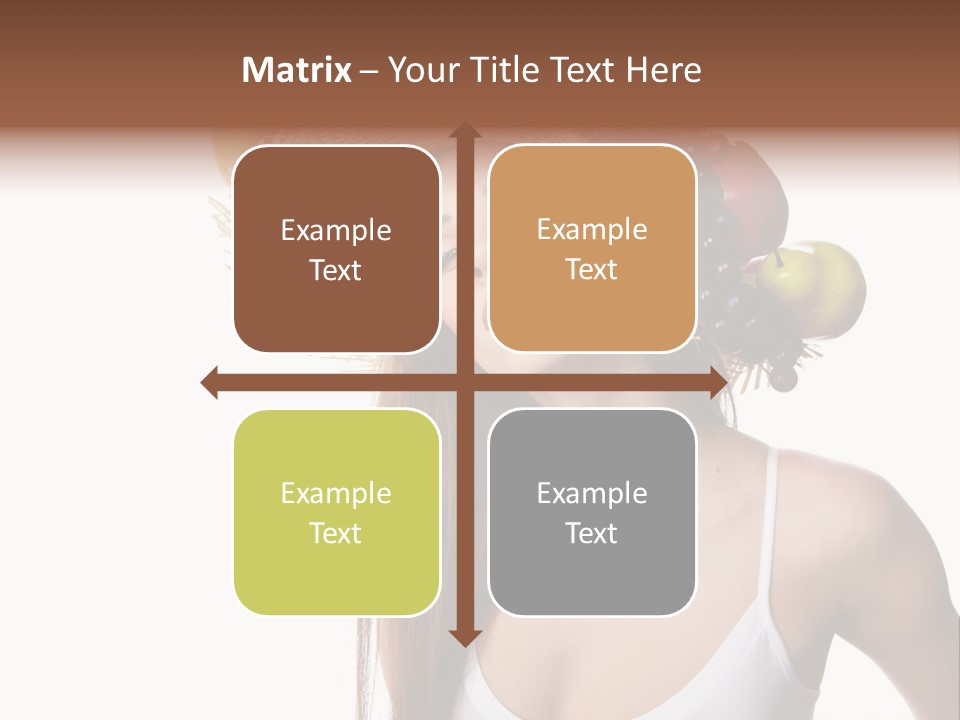 Matrix – Your Title Text Here

Example Text

Example Text

Example Text

Example Text